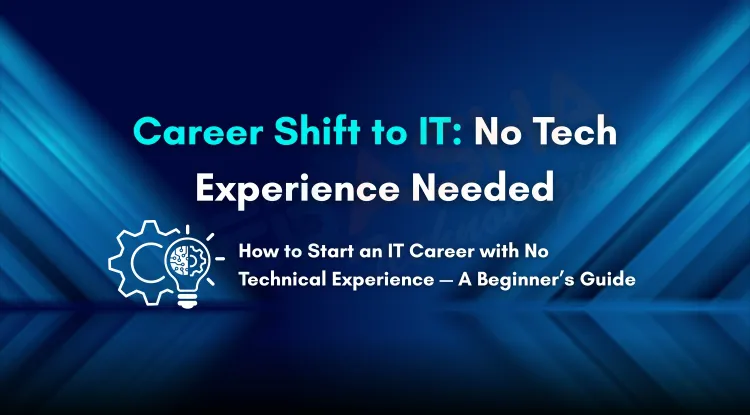 Career Shift to IT: No Tech Experience Needed

How to Start an IT Career with No Technical Experience — A Beginner's Guide